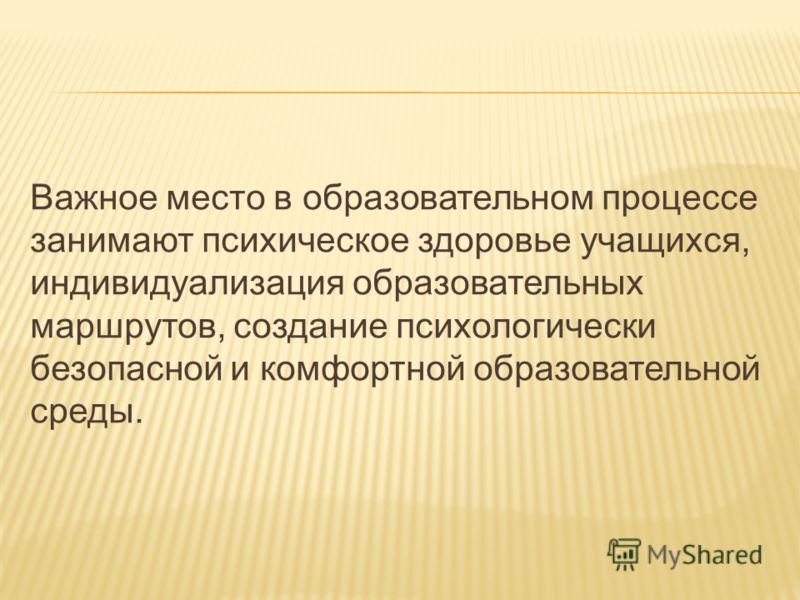 Важное место в образовательном процессе занимают психическое здоровье учащихся, индивидуализация образовательных маршрутов, создание психологически безопасной и комфортной образовательной среды.

MyShared